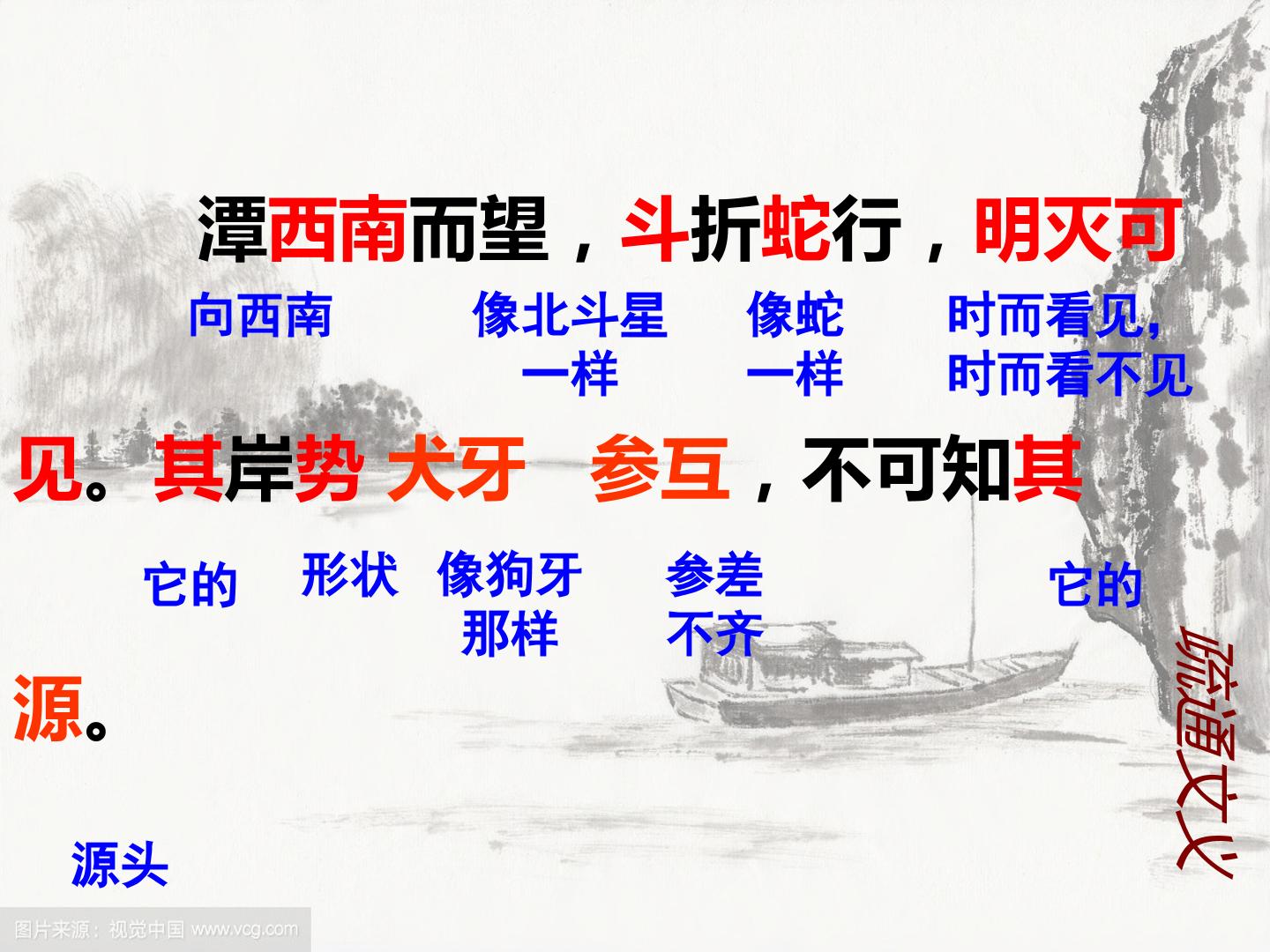 潭西南而望，斗折蛇行，明灭可

向西南　像北斗星一样　像蛇一样　时而看见，时而看不见

见。其岸势 犬牙　参互，不可知其

它的　形状　像狗牙那样　参差不齐　它的

源。

源头

疏通文义

图片来源：视觉中国 www.vcg.com